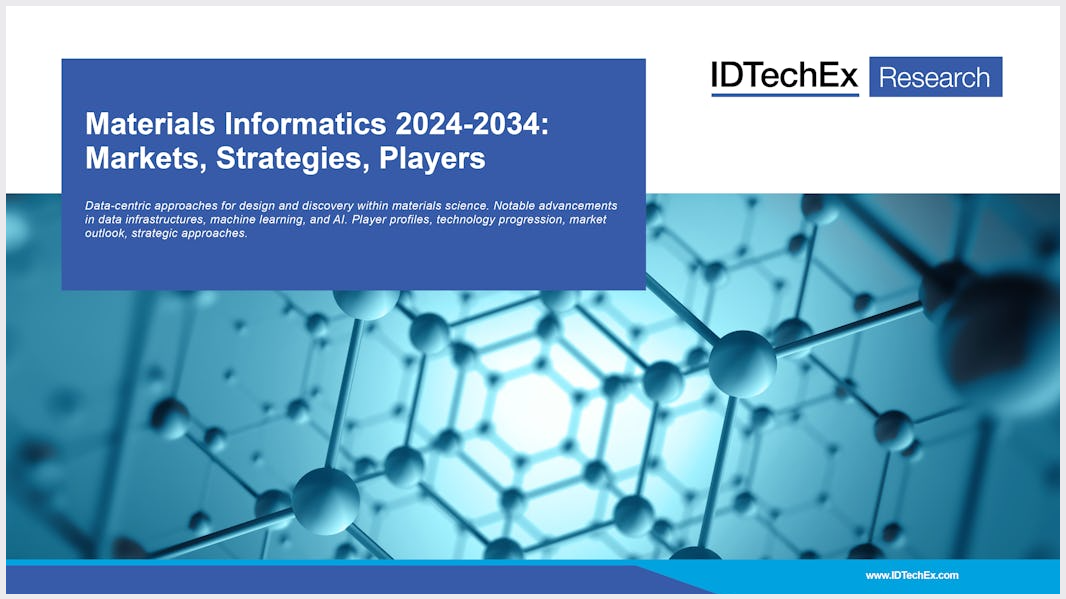 IDTechEx Research

Materials Informatics 2024-2034: Markets, Strategies, Players

Data-centric approaches for design and discovery within materials science. Notable advancements in data infrastructures, machine learning, and AI. Player profiles, technology progression, market outlook, strategic approaches.

www.IDTechEx.com